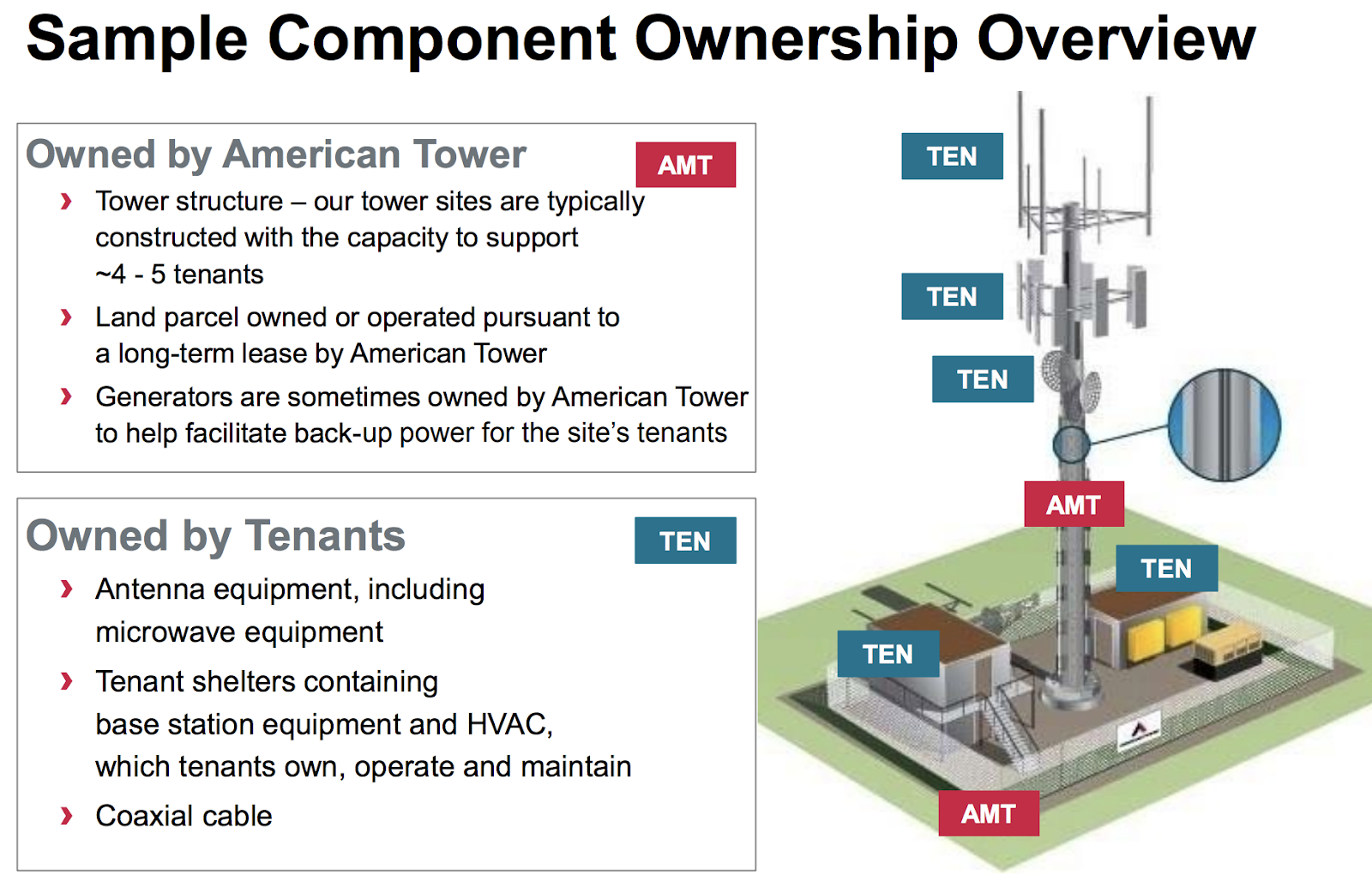 Sample Component Ownership Overview

Owned by American Tower

AMT

› Tower structure – our tower sites are typically constructed with the capacity to support ~4 - 5 tenants

› Land parcel owned or operated pursuant to a long-term lease by American Tower

› Generators are sometimes owned by American Tower to help facilitate back-up power for the site's tenants

Owned by Tenants

TEN

› Antenna equipment, including microwave equipment

› Tenant shelters containing base station equipment and HVAC, which tenants own, operate and maintain

› Coaxial cable

TEN

TEN

TEN

AMT

TEN

TEN

AMT